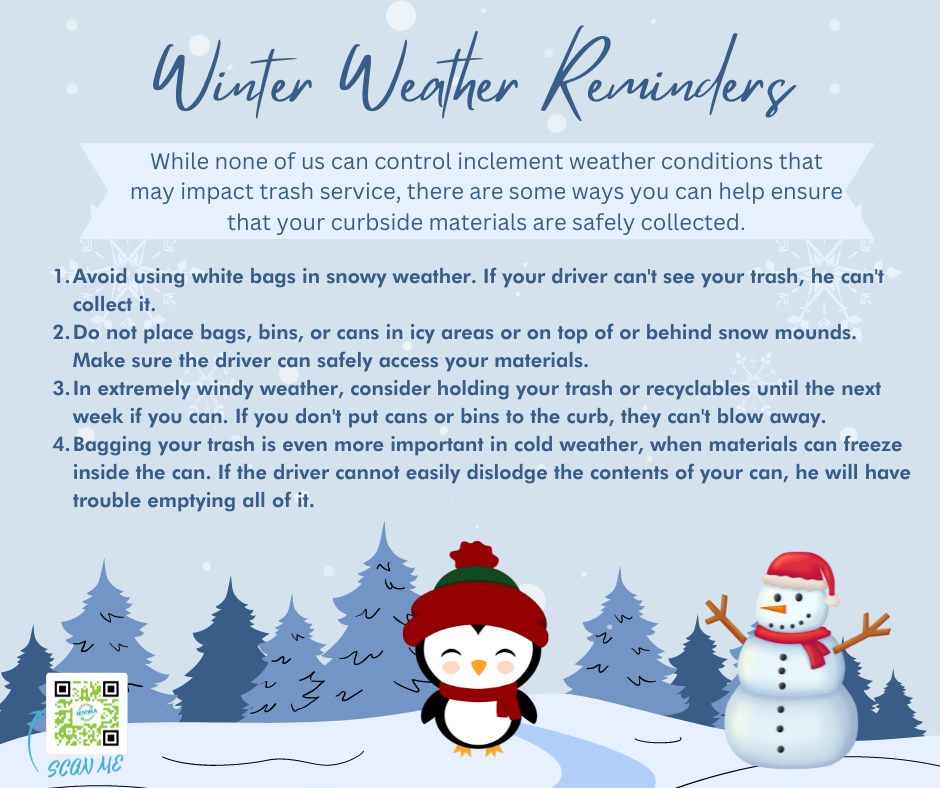 Winter Weather Reminders

While none of us can control inclement weather conditions that may impact trash service, there are some ways you can help ensure that your curbside materials are safely collected.

1. Avoid using white bags in snowy weather. If your driver can't see your trash, he can't collect it.
2. Do not place bags, bins, or cans in icy areas or on top of or behind snow mounds. Make sure the driver can safely access your materials.
3. In extremely windy weather, consider holding your trash or recyclables until the next week if you can. If you don't put cans or bins to the curb, they can't blow away.
4. Bagging your trash is even more important in cold weather, when materials can freeze inside the can. If the driver cannot easily dislodge the contents of your can, he will have trouble emptying all of it.

SCAN ME